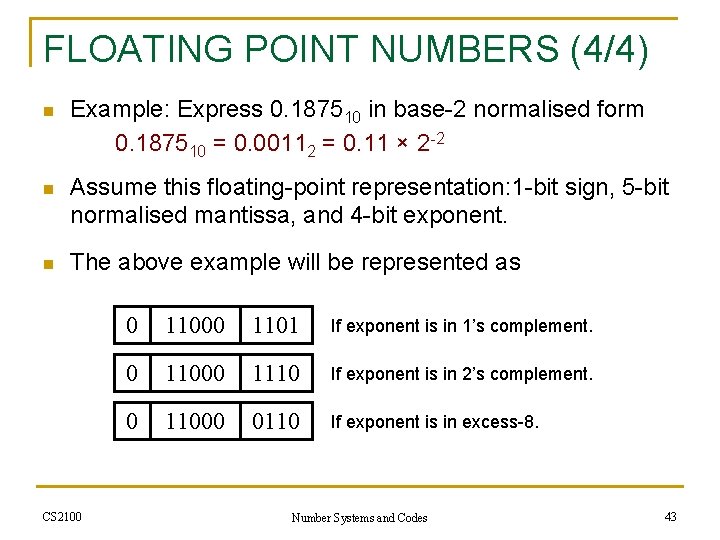 FLOATING POINT NUMBERS (4/4)

Example: Express $0.1875_{10}$ in base-2 normalised form

$0.1875_{10} = 0.0011_2 = 0.11 \times 2^{-2}$

Assume this floating-point representation:1-bit sign, 5-bit normalised mantissa, and 4-bit exponent.

The above example will be represented as

| 0 | 11000 | 1101 |
|---|---|---|

If exponent is in 1's complement.

| 0 | 11000 | 1110 |
|---|---|---|

If exponent is in 2's complement.

| 0 | 11000 | 0110 |
|---|---|---|

If exponent is in excess-8.

CS2100

Number Systems and Codes

43